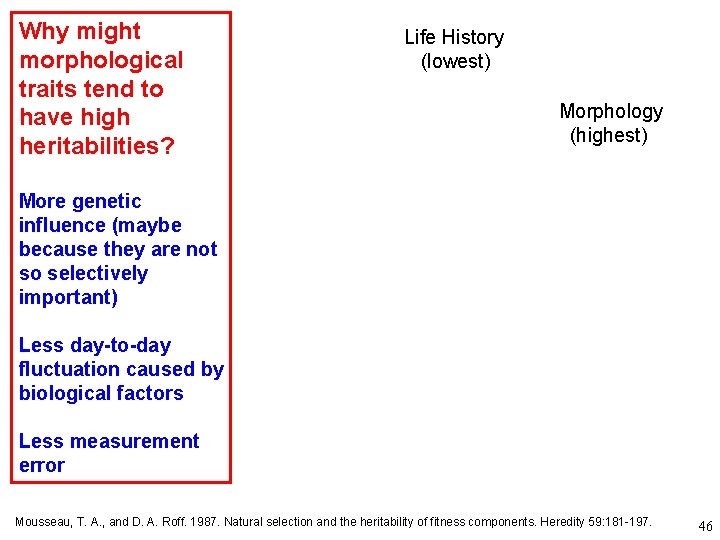 Why might morphological traits tend to have high heritabilities?

More genetic influence (maybe because they are not so selectively important)

Less day-to-day fluctuation caused by biological factors

Less measurement error

Life History
(lowest)

Morphology
(highest)

Mousseau, T. A., and D. A. Roff. 1987. Natural selection and the heritability of fitness components. Heredity 59:181-197.

46